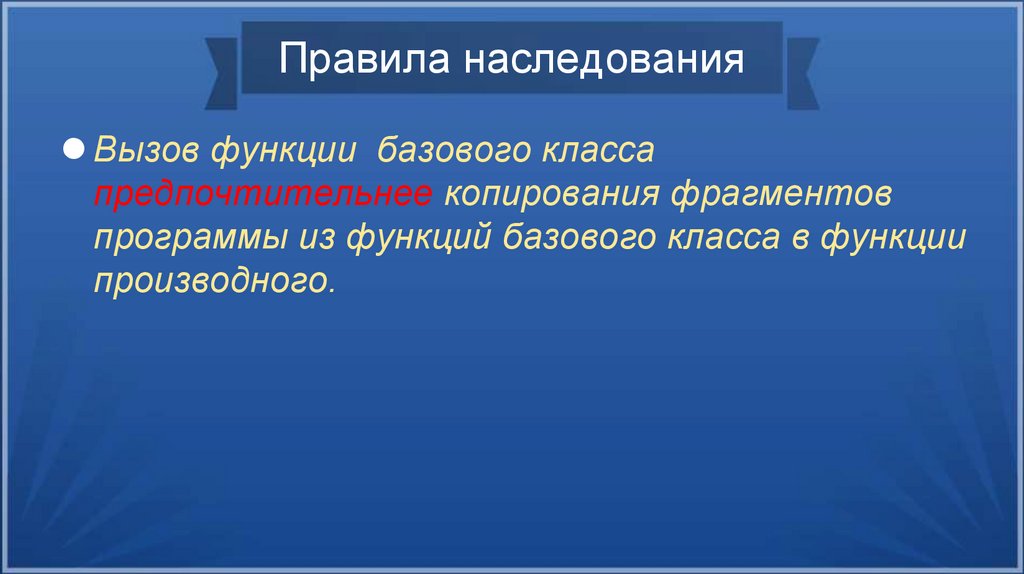 Правила наследования

Вызов функции базового класса предпочтительнее копирования фрагментов программы из функций базового класса в функции производного.